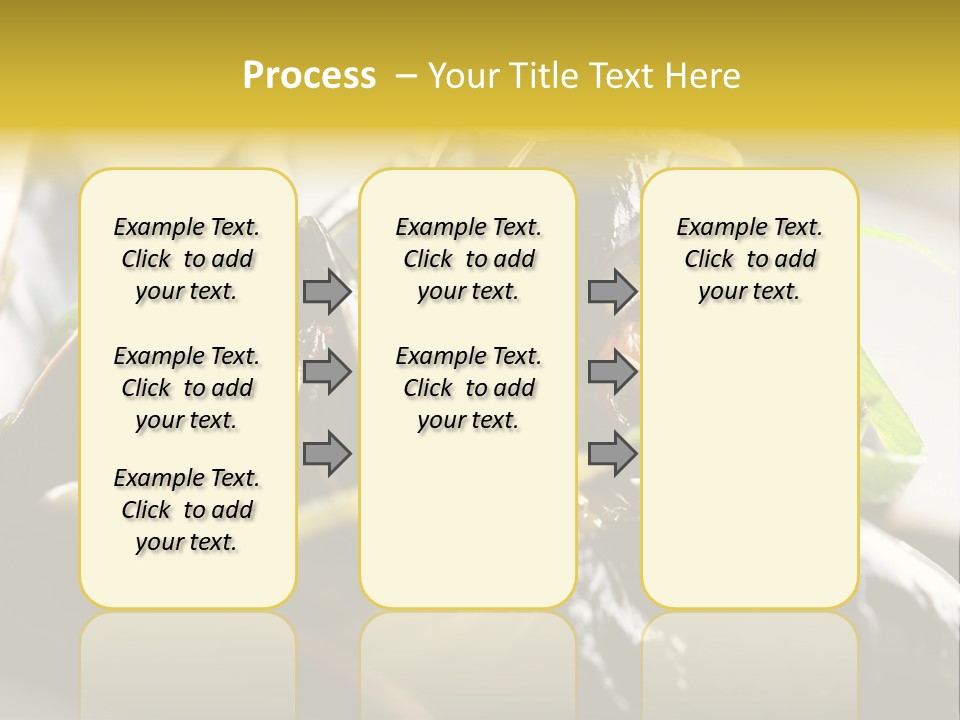 Process – Your Title Text Here

Example Text. Click to add your text.

Example Text. Click to add your text.

Example Text. Click to add your text.

Example Text. Click to add your text.

Example Text. Click to add your text.

Example Text. Click to add your text.